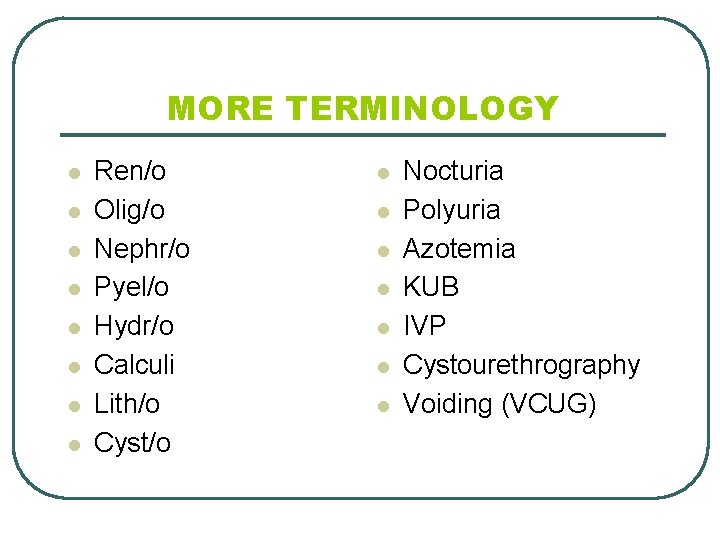 MORE TERMINOLOGY

- Ren/o
- Olig/o
- Nephr/o
- Pyel/o
- Hydr/o
- Calculi
- Lith/o
- Cyst/o

- Nocturia
- Polyuria
- Azotemia
- KUB
- IVP
- Cystourethrography
- Voiding (VCUG)